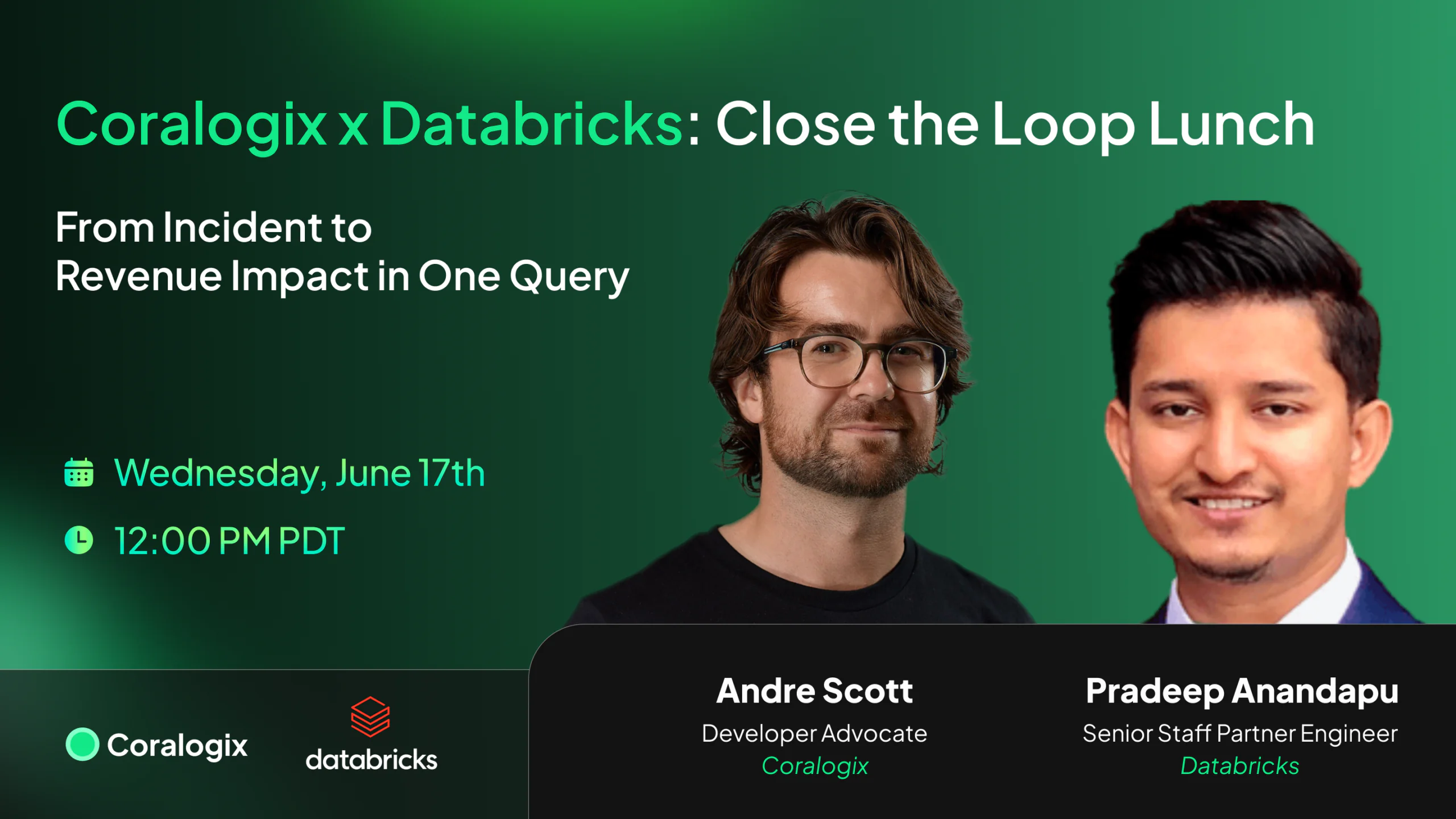 Coralogix x Databricks: Close the Loop Lunch

From Incident to Revenue Impact in One Query

Wednesday, June 17th

12:00 PM PDT

Coralogix

databricks

Andre Scott
Developer Advocate
Coralogix

Pradeep Anandapu
Senior Staff Partner Engineer
Databricks